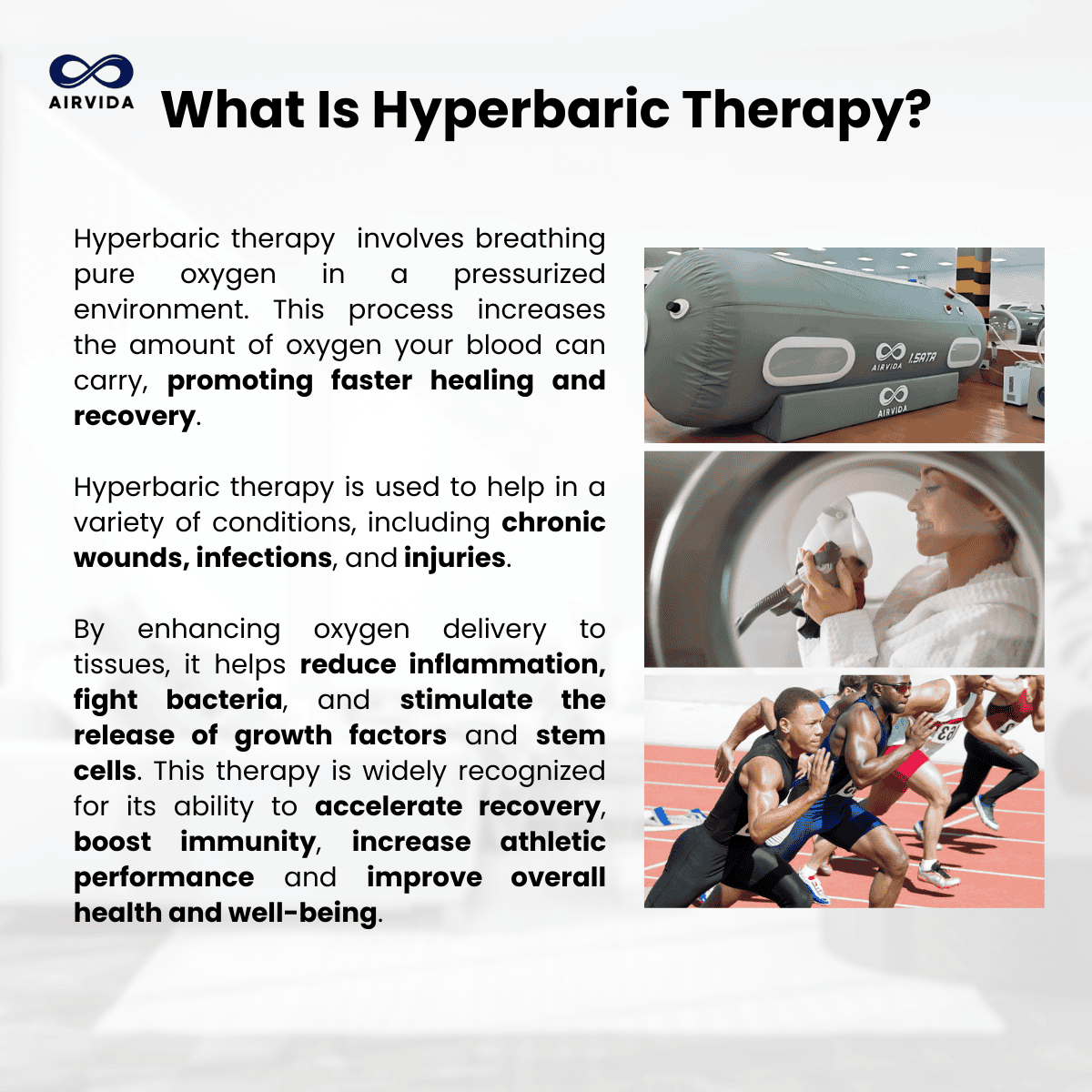 AIRVIDA

What Is Hyperbaric Therapy?

Hyperbaric therapy involves breathing pure oxygen in a pressurized environment. This process increases the amount of oxygen your blood can carry, promoting faster healing and recovery.

Hyperbaric therapy is used to help in a variety of conditions, including chronic wounds, infections, and injuries.

By enhancing oxygen delivery to tissues, it helps reduce inflammation, fight bacteria, and stimulate the release of growth factors and stem cells. This therapy is widely recognized for its ability to accelerate recovery, boost immunity, increase athletic performance and improve overall health and well-being.

AIRVIDA 1.5ATA

AIRVIDA